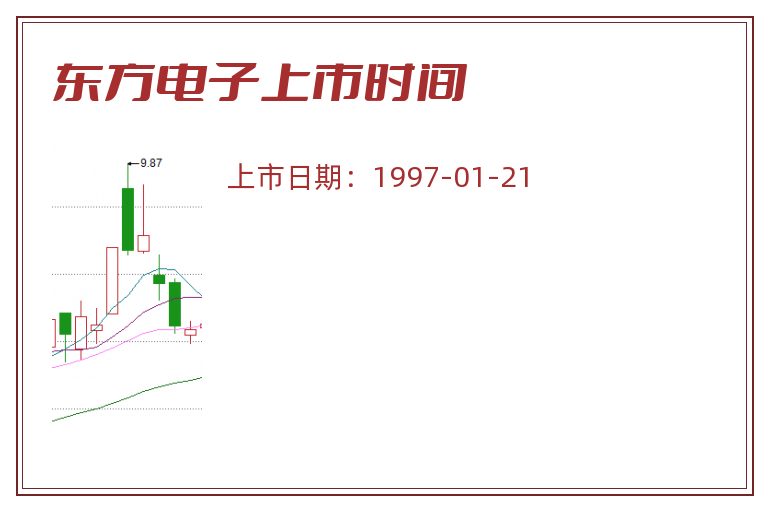 东方电子上市时间

9.87

上市日期：1997-01-21